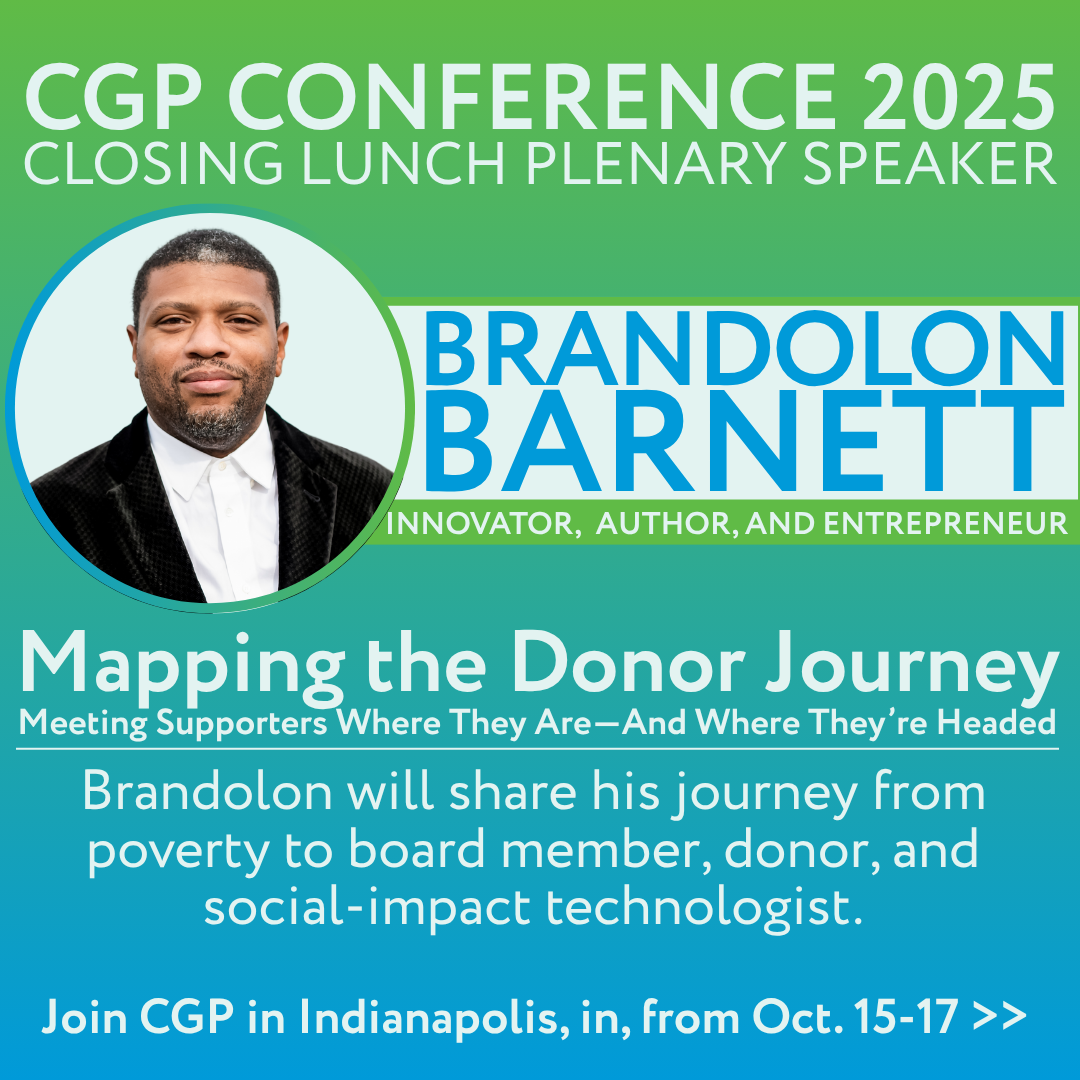 CGP CONFERENCE 2025
CLOSING LUNCH PLENARY SPEAKER

BRANDOLON BARNETT
INNOVATOR, AUTHOR, AND ENTREPRENEUR

Mapping the Donor Journey
Meeting Supporters Where They Are—And Where They're Headed

Brandolon will share his journey from poverty to board member, donor, and social-impact technologist.

Join CGP in Indianapolis, in, from Oct. 15-17 >>